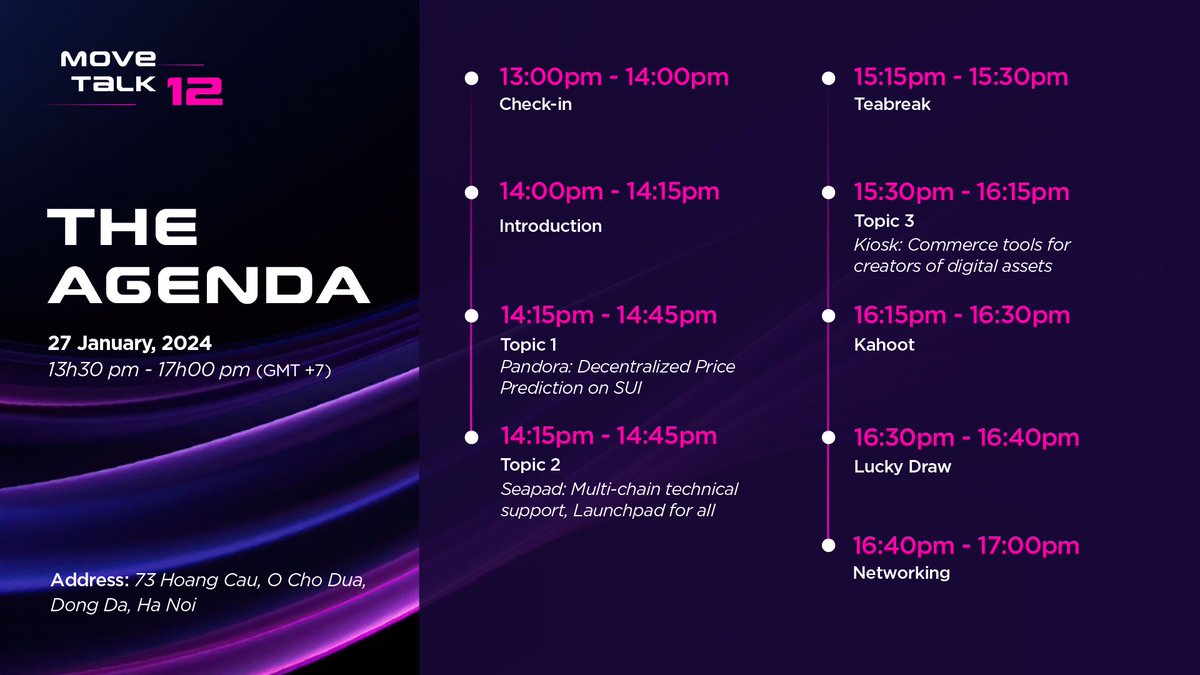 MOVE TALK 12

THE AGENDA

27 January, 2024
13h30 pm - 17h00 pm (GMT +7)

Address: 73 Hoang Cau, O Cho Dua, Dong Da, Ha Noi

13:00pm - 14:00pm
Check-in

14:00pm - 14:15pm
Introduction

14:15pm - 14:45pm
Topic 1
Pandora: Decentralized Price Prediction on SUI

14:15pm - 14:45pm
Topic 2
Seapad: Multi-chain technical support, Launchpad for all

15:15pm - 15:30pm
Teabreak

15:30pm - 16:15pm
Topic 3
Kiosk: Commerce tools for creators of digital assets

16:15pm - 16:30pm
Kahoot

16:30pm - 16:40pm
Lucky Draw

16:40pm - 17:00pm
Networking